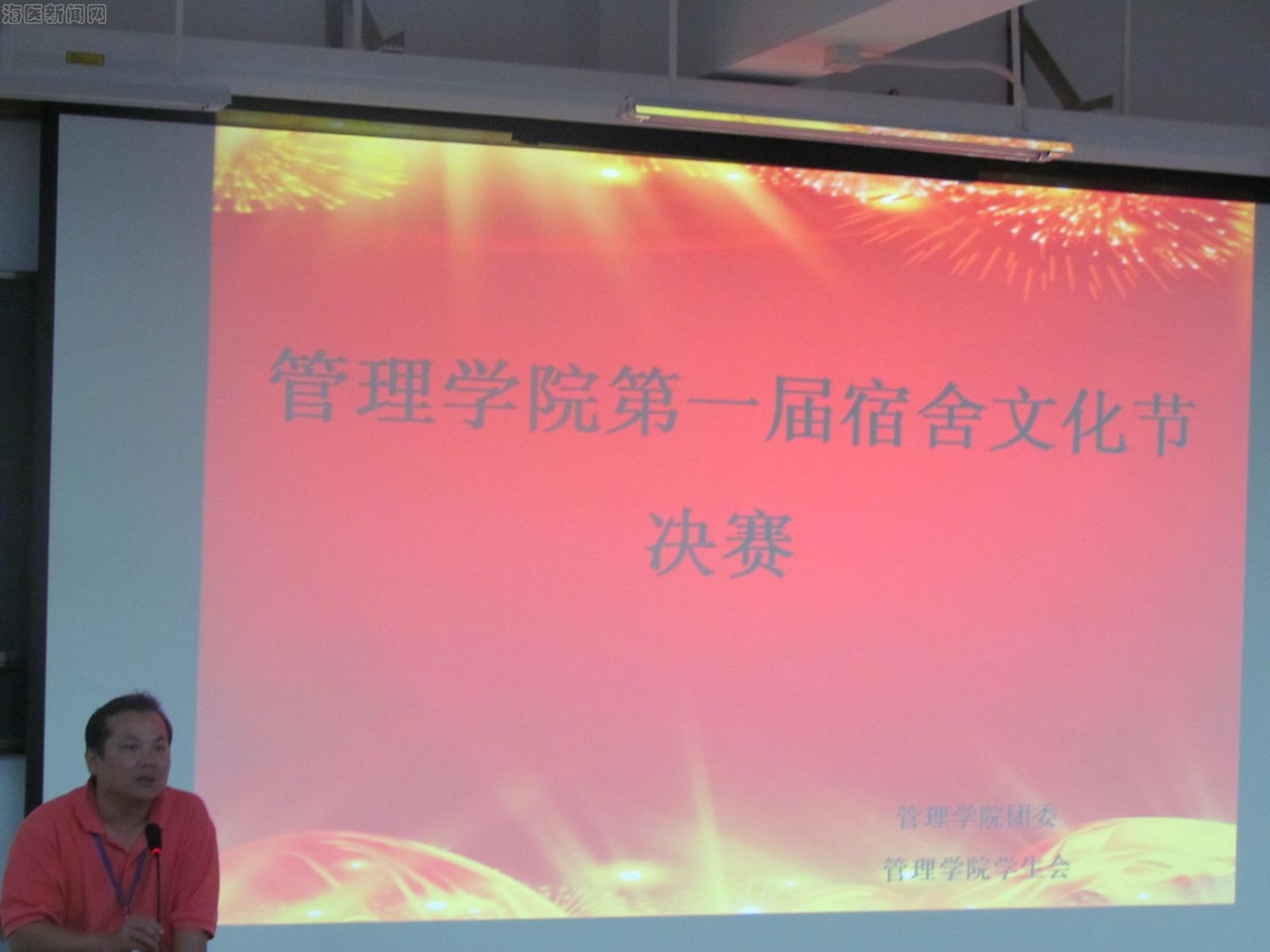 海医新闻网

管理学院第一届宿舍文化节
决赛

管理学院团委
管理学院学生会